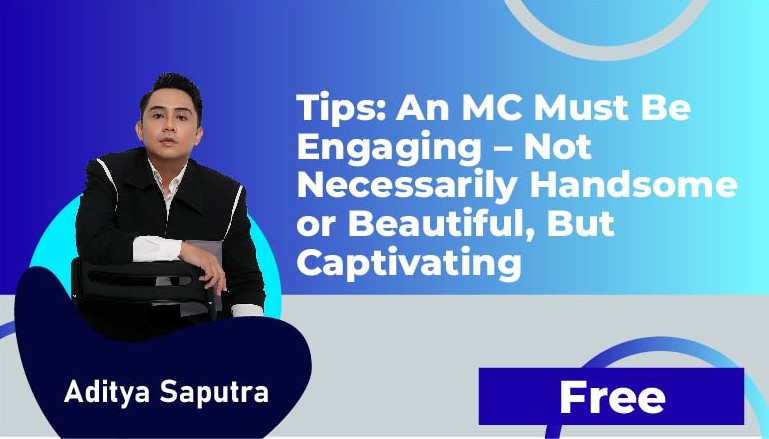 Tips: An MC Must Be Engaging – Not Necessarily Handsome or Beautiful, But Captivating

Aditya Saputra

Free